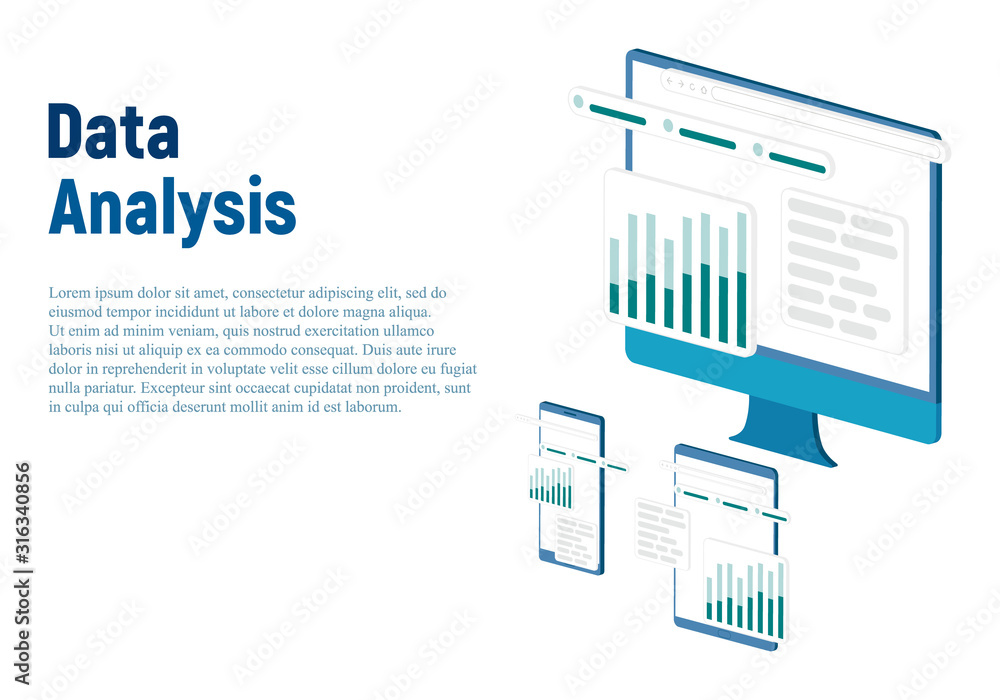 Data Analysis

Lorem ipsum dolor sit amet, consectetur adipiscing elit, sed do eiusmod tempor incididunt ut labore et dolore magna aliqua. Ut enim ad minim veniam, quis nostrud exercitation ullamco laboris nisi ut aliquip ex ea commodo consequat. Duis aute irure dolor in reprehenderit in voluptate velit esse cillum dolore eu fugiat nulla pariatur. Excepteur sint occaecat cupidatat non proident, sunt in culpa qui officia deserunt mollit anim id est laborum.

Adobe Stock | #316340856